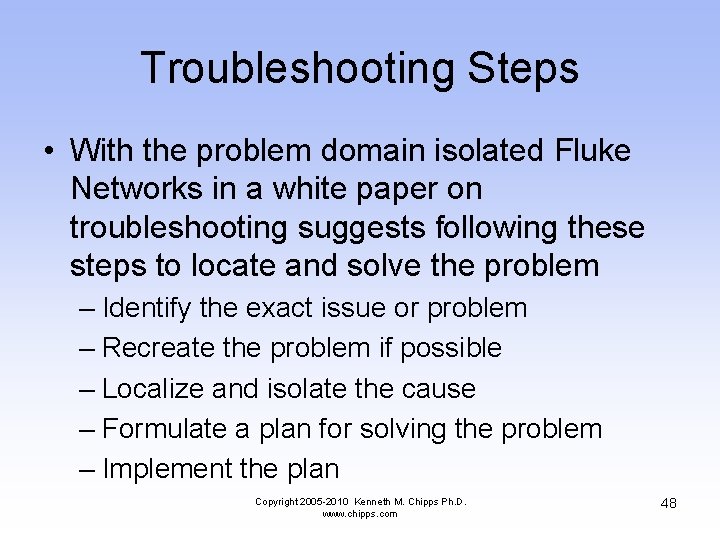 Troubleshooting Steps

• With the problem domain isolated Fluke Networks in a white paper on troubleshooting suggests following these steps to locate and solve the problem
– Identify the exact issue or problem
– Recreate the problem if possible
– Localize and isolate the cause
– Formulate a plan for solving the problem
– Implement the plan

Copyright 2005-2010 Kenneth M. Chipps Ph.D.
www.chipps.com

48